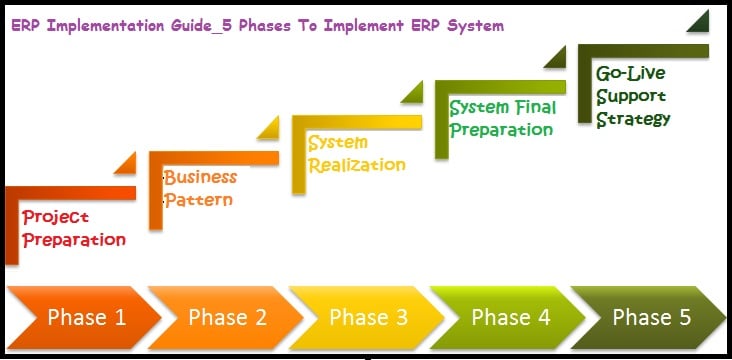 ERP Implementation Guide_5 Phases To Implement ERP System

Project Preparation

Business Pattern

System Realization

System Final Preparation

Go-Live Support Strategy

Phase 1

Phase 2

Phase 3

Phase 4

Phase 5